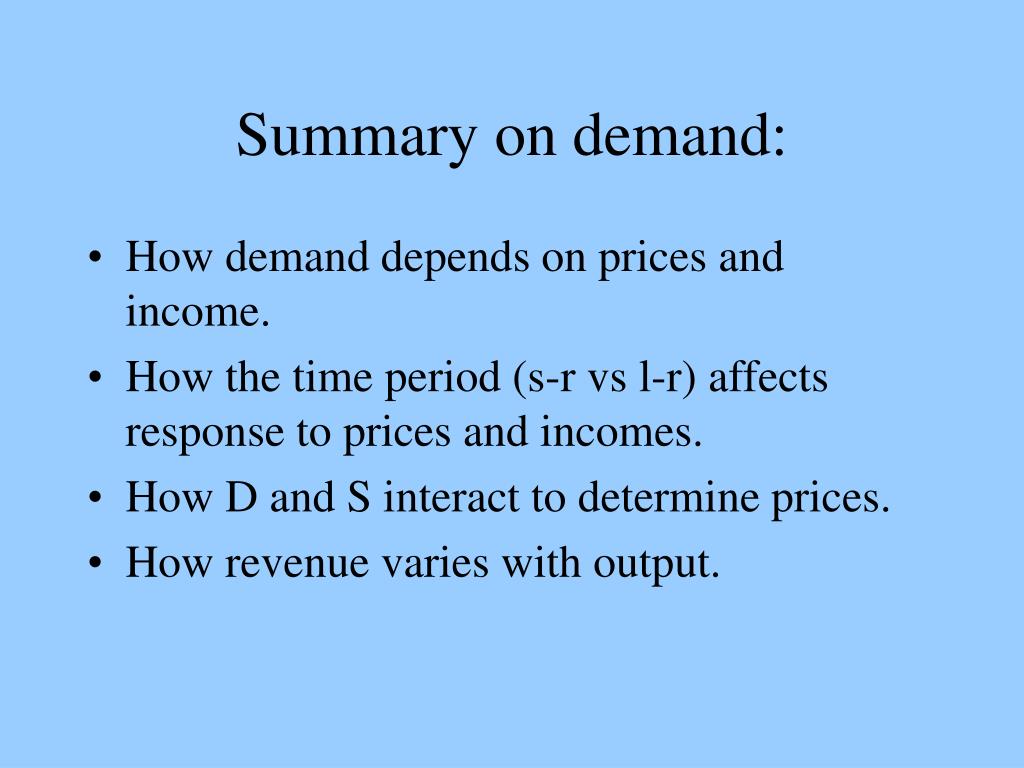 Summary on demand:

• How demand depends on prices and income.
• How the time period (s-r vs l-r) affects response to prices and incomes.
• How D and S interact to determine prices.
• How revenue varies with output.